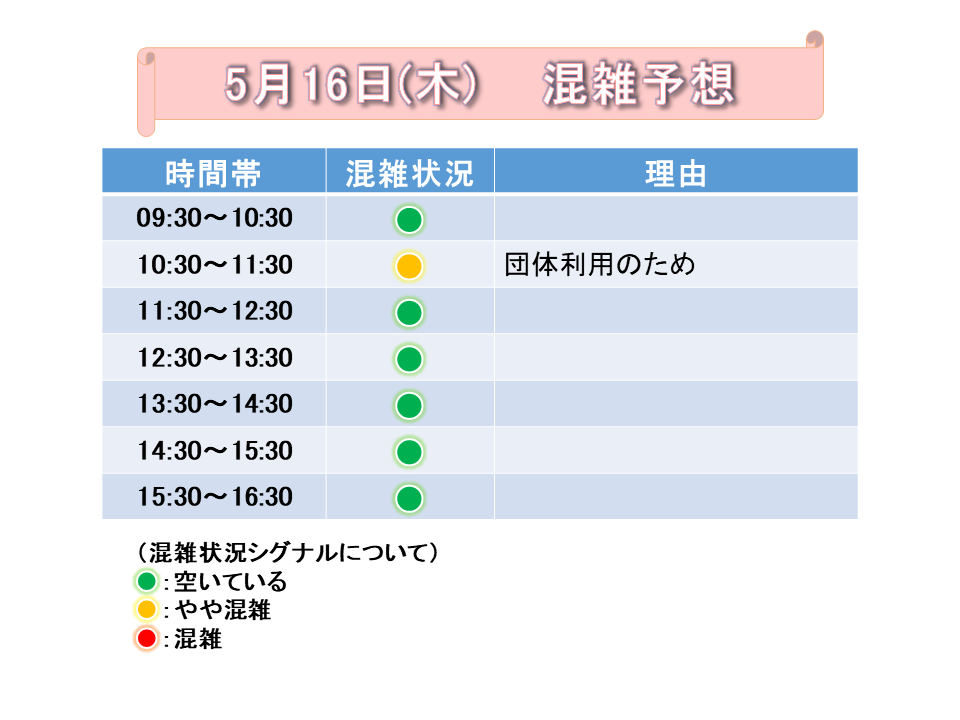 5月16日(木)　混雑予想

| 時間帯 | 混雑状況 | 理由 |
|---|---|---|
| 09:30～10:30 | | |
| 10:30～11:30 | | 団体利用のため |
| 11:30～12:30 | | |
| 12:30～13:30 | | |
| 13:30～14:30 | | |
| 14:30～15:30 | | |
| 15:30～16:30 | | |

（混雑状況シグナルについて）
：空いている
：やや混雑
：混雑